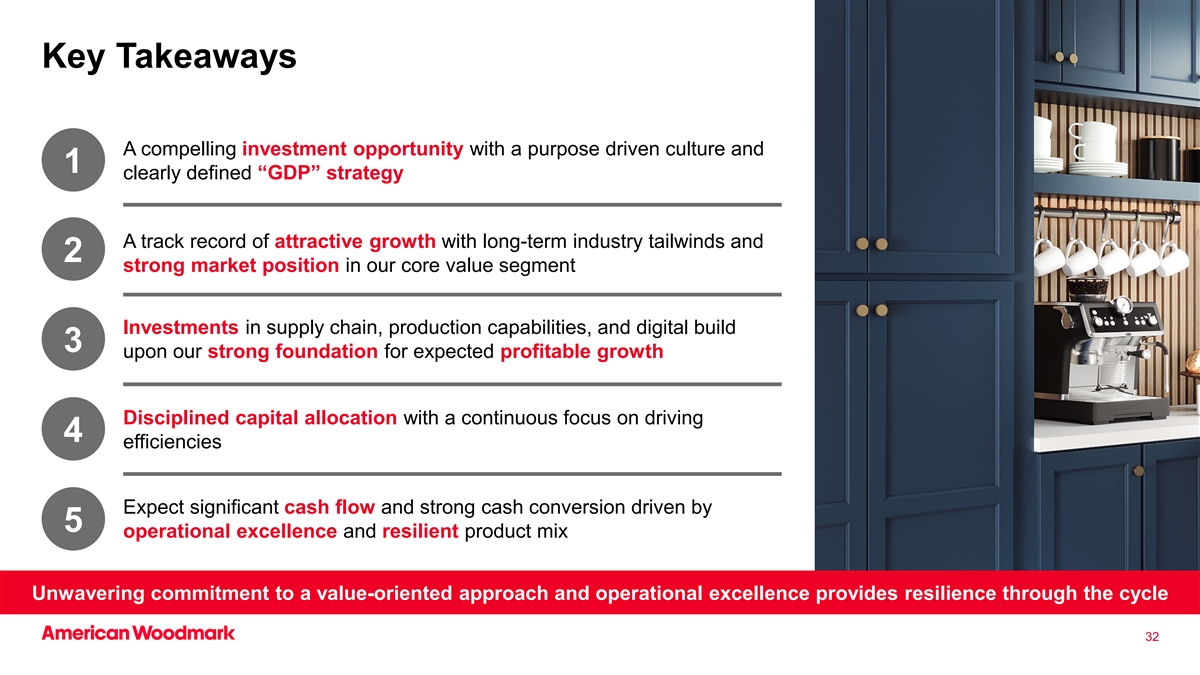 Key Takeaways

1
A compelling investment opportunity with a purpose driven culture and clearly defined “GDP” strategy

2
A track record of attractive growth with long-term industry tailwinds and strong market position in our core value segment

3
Investments in supply chain, production capabilities, and digital build upon our strong foundation for expected profitable growth

4
Disciplined capital allocation with a continuous focus on driving efficiencies

5
Expect significant cash flow and strong cash conversion driven by operational excellence and resilient product mix

Unwavering commitment to a value-oriented approach and operational excellence provides resilience through the cycle

American Woodmark

32